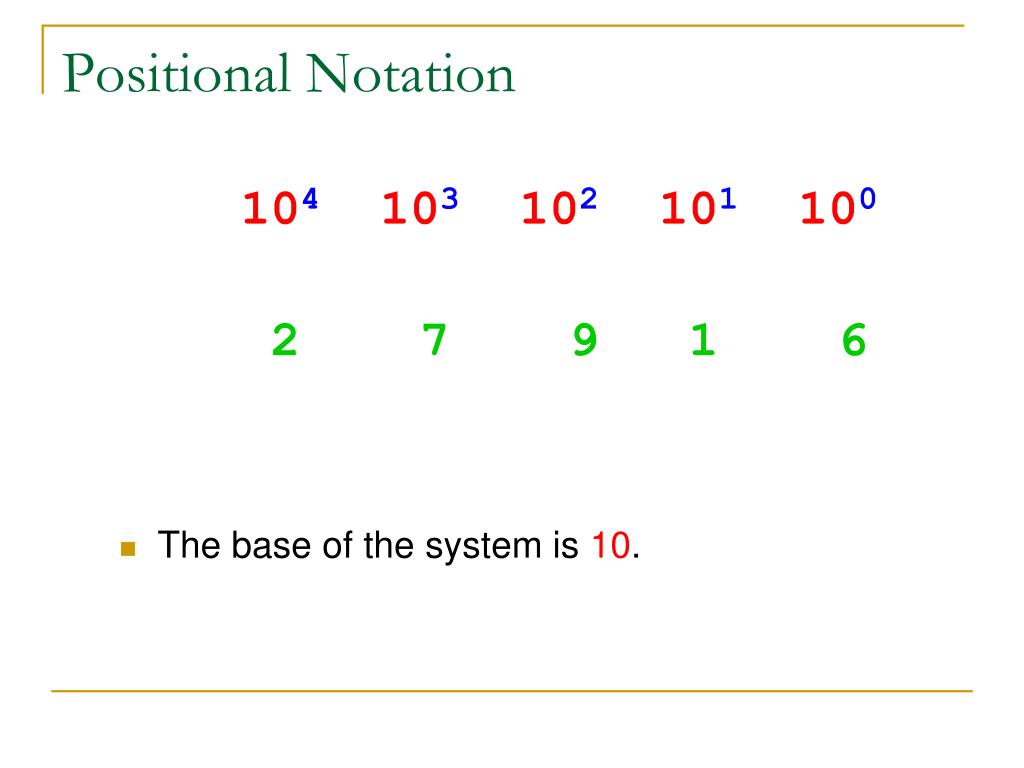 Positional Notation

$10^4$ $10^3$ $10^2$ $10^1$ $10^0$

2 7 9 1 6

The base of the system is 10.